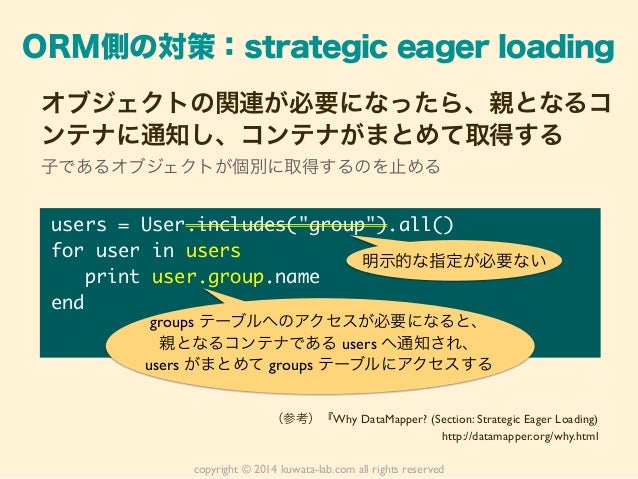 ORM側の対策：strategic eager loading

オブジェクトの関連が必要になったら、親となるコンテナに通知し、コンテナがまとめて取得する

子であるオブジェクトが個別に取得するのを止める

users = User.includes("group").all()
for user in users
  print user.group.name
end

明示的な指定が必要ない

groups テーブルへのアクセスが必要になると、親となるコンテナである users へ通知され、users がまとめて groups テーブルにアクセスする

（参考）『Why DataMapper? (Section: Strategic Eager Loading)
http://datamapper.org/why.html

copyright © 2014 kuwata-lab.com all rights reserved